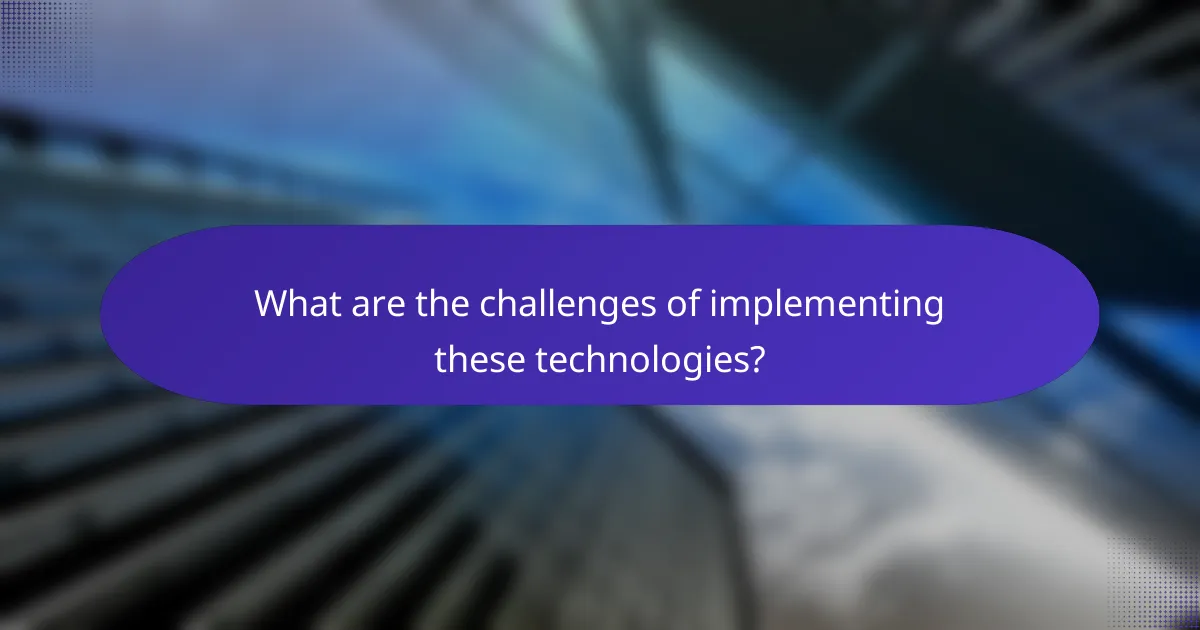 What are the challenges of implementing these technologies?